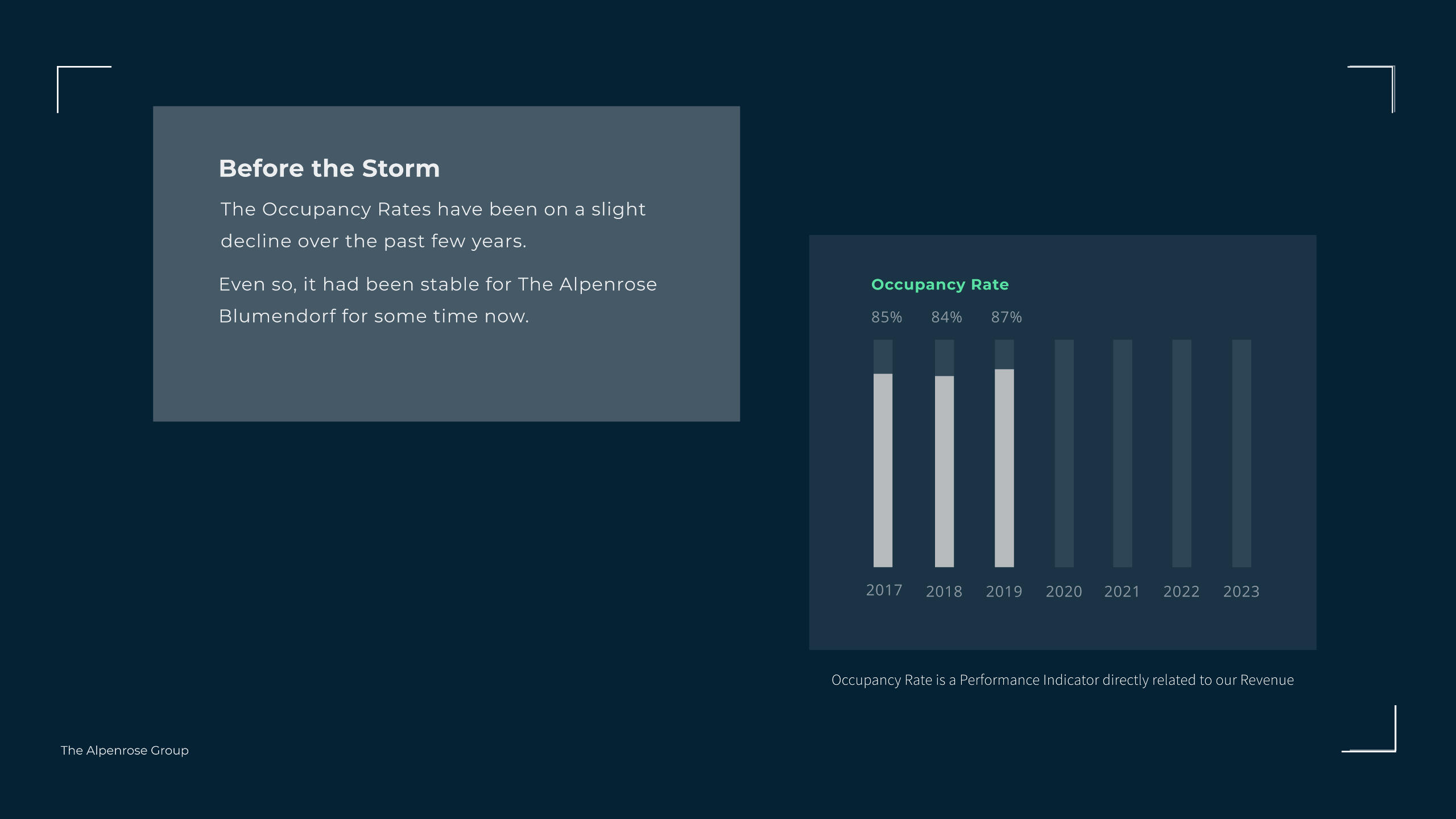 Before the Storm

The Occupancy Rates have been on a slight decline over the past few years.

Even so, it had been stable for The Alpenrose Blumendorf for some time now.

Occupancy Rate

85% 84% 87%

2017 2018 2019 2020 2021 2022 2023

Occupancy Rate is a Performance Indicator directly related to our Revenue

The Alpenrose Group